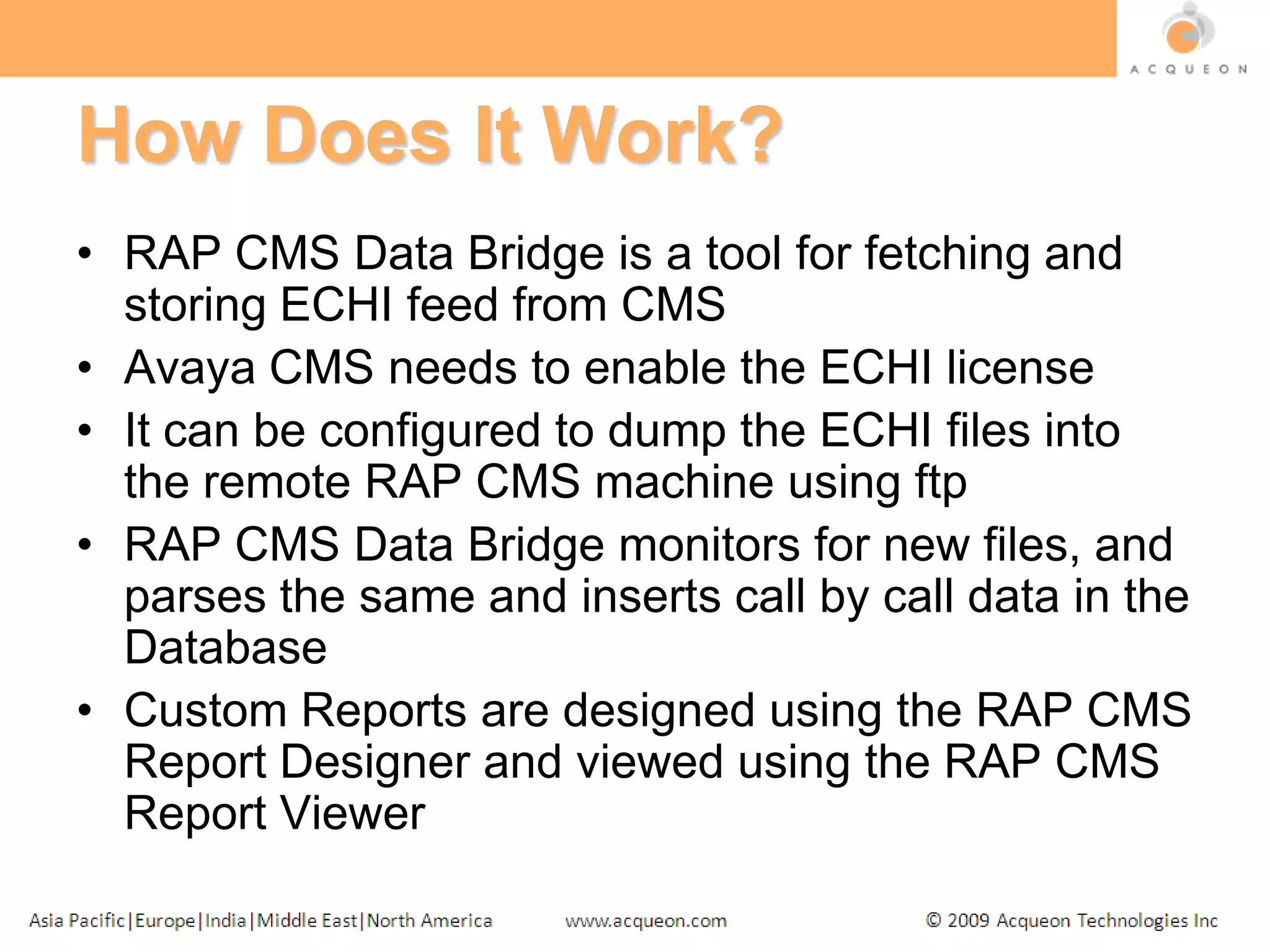 ACQUEON

How Does It Work?

• RAP CMS Data Bridge is a tool for fetching and storing ECHI feed from CMS
• Avaya CMS needs to enable the ECHI license
• It can be configured to dump the ECHI files into the remote RAP CMS machine using ftp
• RAP CMS Data Bridge monitors for new files, and parses the same and inserts call by call data in the Database
• Custom Reports are designed using the RAP CMS Report Designer and viewed using the RAP CMS Report Viewer

Asia Pacific|Europe|India|Middle East|North America www.acqueon.com © 2009 Acqueon Technologies Inc